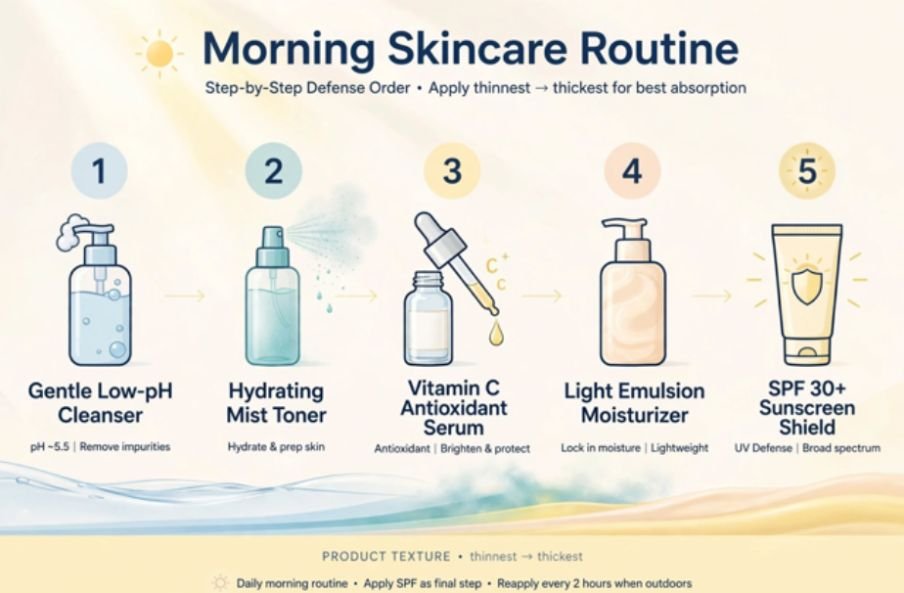 Morning Skincare Routine

Step-by-Step Defense Order • Apply thinnest → thickest for best absorption

1

Gentle Low-pH Cleanser

pH ~5.5 | Remove impurities

2

Hydrating Mist Toner

Hydrate & prep skin

3

C C

Vitamin C Antioxidant Serum

Antioxidant | Brighten & protect

4

Light Emulsion Moisturizer

Lock in moisture | Lightweight

5

SPF 30+ Sunscreen Shield

UV Defense | Broad spectrum

PRODUCT TEXTURE • thinnest → thickest

Daily morning routine • Apply SPF as final step • Reapply every 2 hours when outdoors